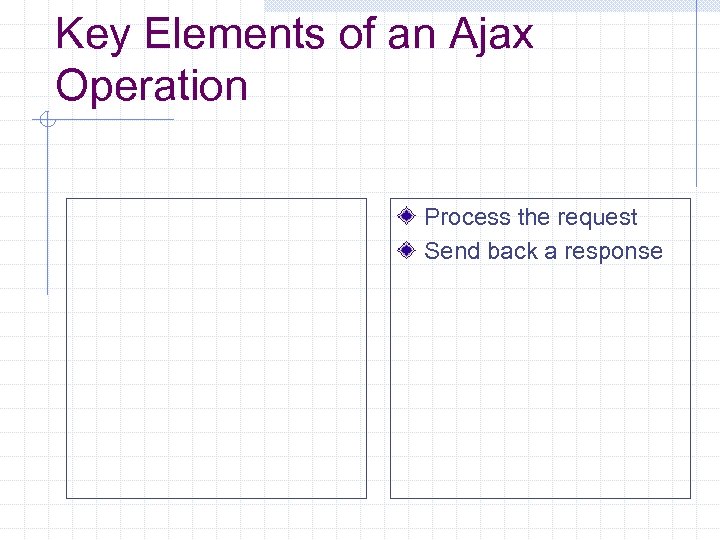 Key Elements of an Ajax Operation

Process the request
Send back a response